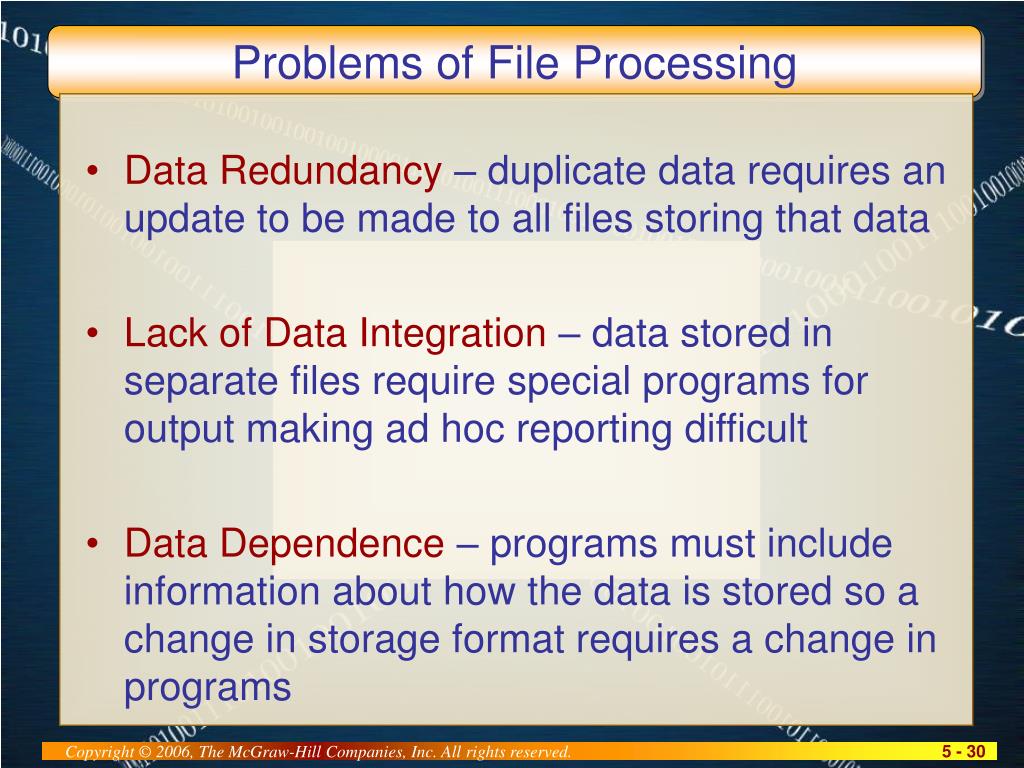 Problems of File Processing

• Data Redundancy – duplicate data requires an update to be made to all files storing that data

• Lack of Data Integration – data stored in separate files require special programs for output making ad hoc reporting difficult

• Data Dependence – programs must include information about how the data is stored so a change in storage format requires a change in programs

Copyright © 2006, The McGraw-Hill Companies, Inc. All rights reserved.

5 - 30